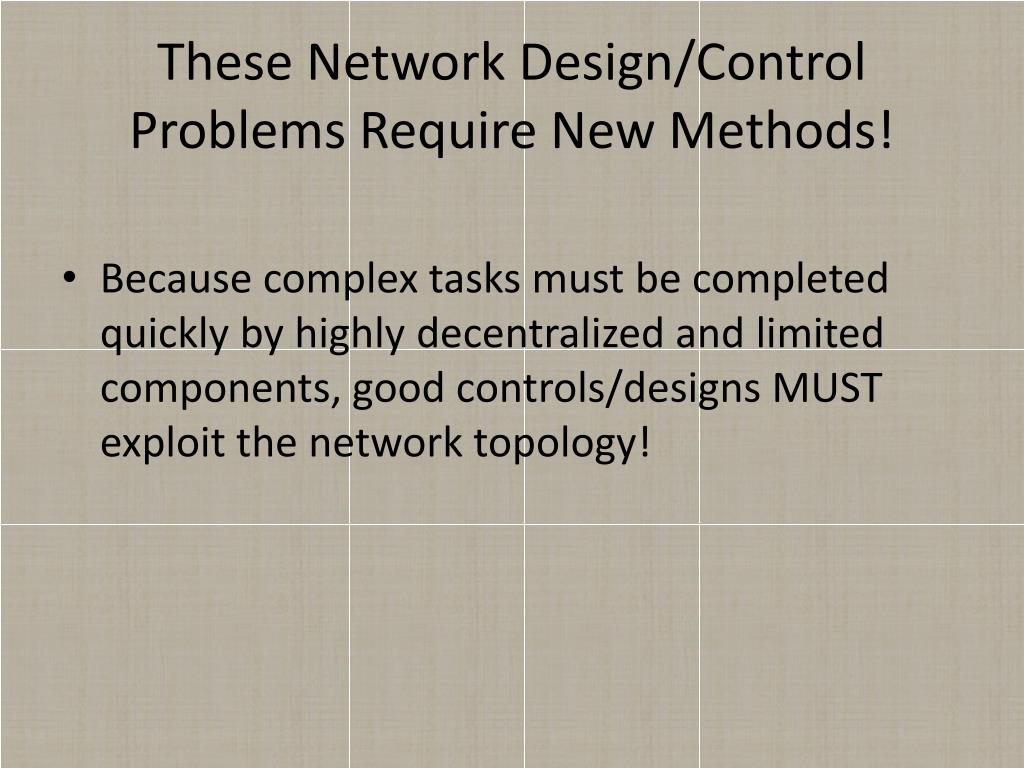 These Network Design/Control Problems Require New Methods!

• Because complex tasks must be completed quickly by highly decentralized and limited components, good controls/designs MUST exploit the network topology!